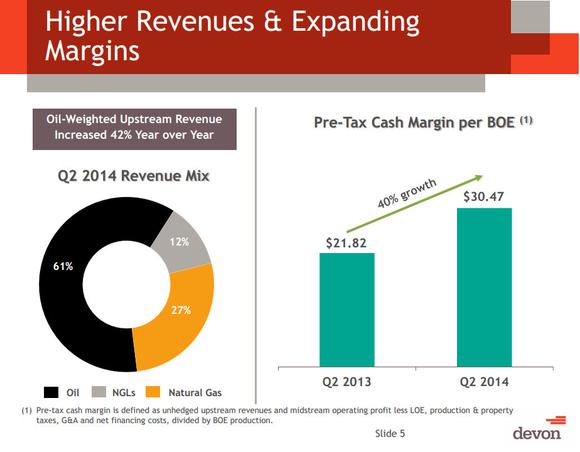 Higher Revenues & Expanding Margins

Oil-Weighted Upstream Revenue Increased 42% Year over Year

Q2 2014 Revenue Mix

61%

12%

27%

Oil NGLs Natural Gas

Pre-Tax Cash Margin per BOE $^{(1)}$

40% growth

$21.82

$30.47

Q2 2013

Q2 2014

(1) Pre-tax cash margin is defined as unhedged upstream revenues and midstream operating profit less LOE, production & property taxes, G&A and net financing costs, divided by BOE production.

Slide 5

devon